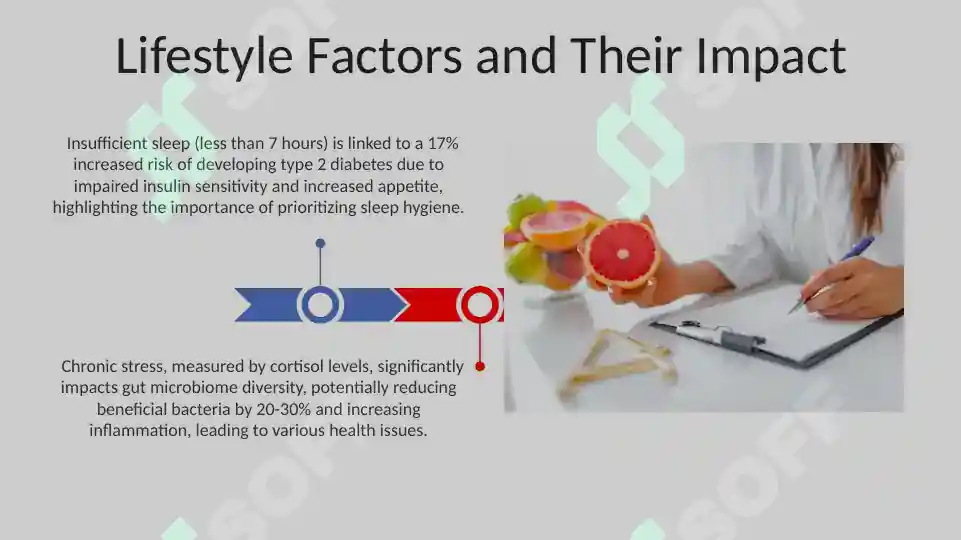 Lifestyle Factors and Their Impact

Insufficient sleep (less than 7 hours) is linked to a 17% increased risk of developing type 2 diabetes due to impaired insulin sensitivity and increased appetite, highlighting the importance of prioritizing sleep hygiene.

Chronic stress, measured by cortisol levels, significantly impacts gut microbiome diversity, potentially reducing beneficial bacteria by 20-30% and increasing inflammation, leading to various health issues.